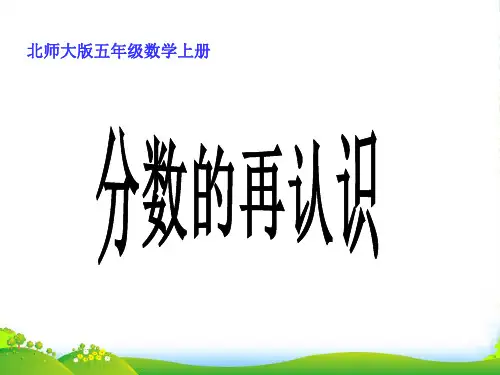 北师大版五年级数学上册

分数的再认识